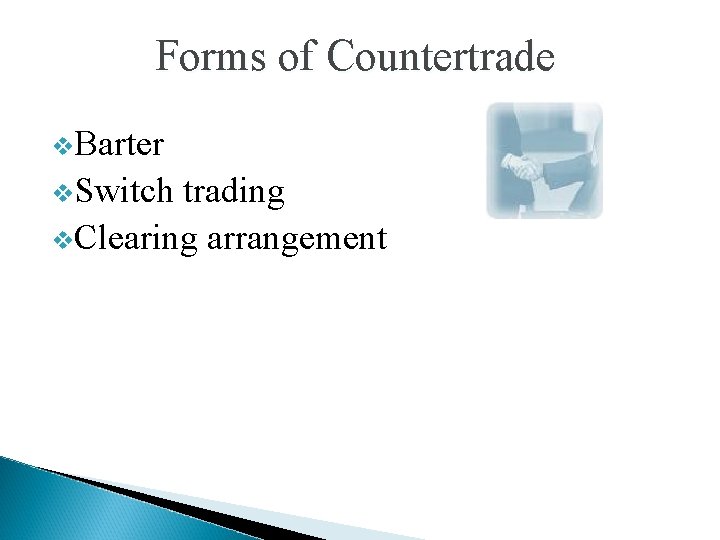 Forms of Countertrade

❖Barter
❖Switch trading
❖Clearing arrangement